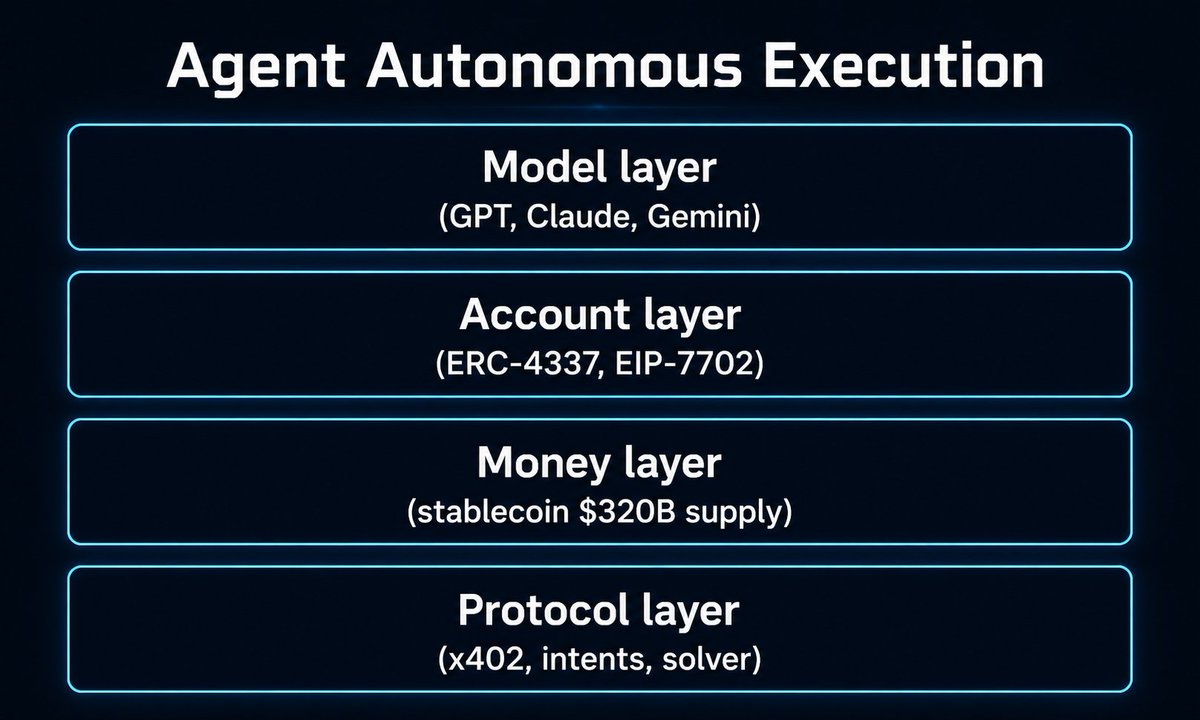 Agent Autonomous Execution

Model layer
(GPT, Claude, Gemini)

Account layer
(ERC-4337, EIP-7702)

Money layer
(stablecoin \$320B supply)

Protocol layer
(x402, intents, solver)